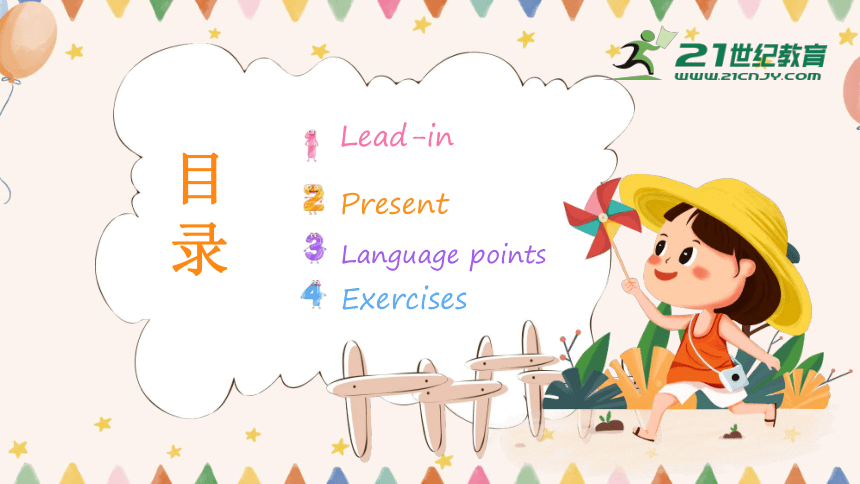 21世纪教育
WWW.21CNJY.COM

目录

1 Lead-in
2 Present
3 Language points
4 Exercises